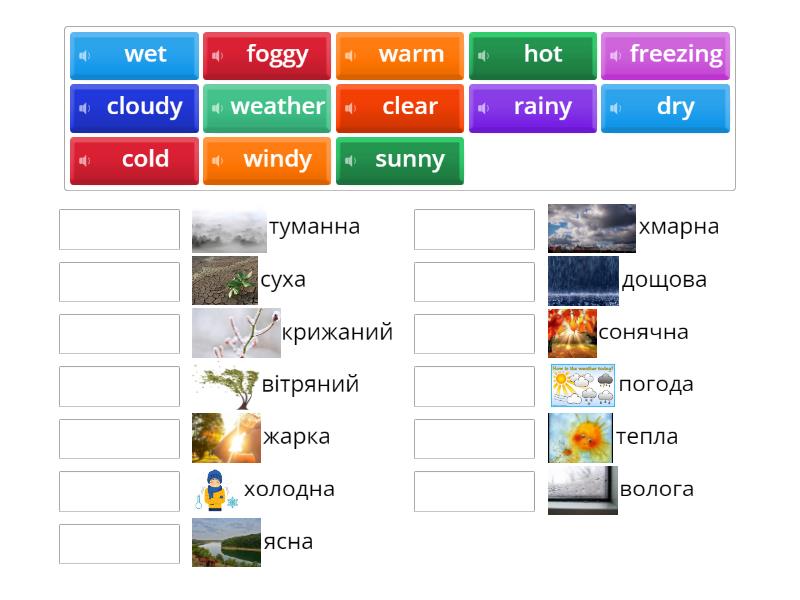 wet foggy warm hot freezing
cloudy weather clear rainy dry
cold windy sunny

туманна
суха
крижаний
вітряний
жарка
холодна
ясна

хмарна
дощова
сонячна
How is the weather today?
погода
тепла
волога